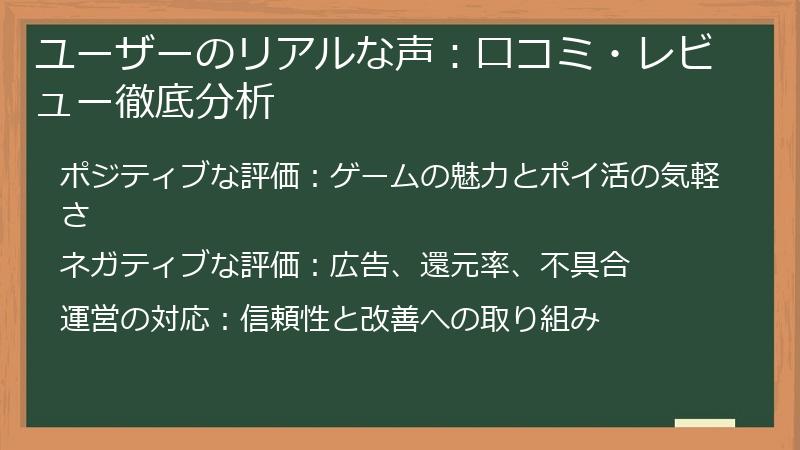 ユーザーのリアルな声：口コミ・レビュー徹底分析

ポジティブな評価：ゲームの魅力とポイ活の気軽さ

ネガティブな評価：広告、還元率、不具合

運営の対応：信頼性と改善への取り組み